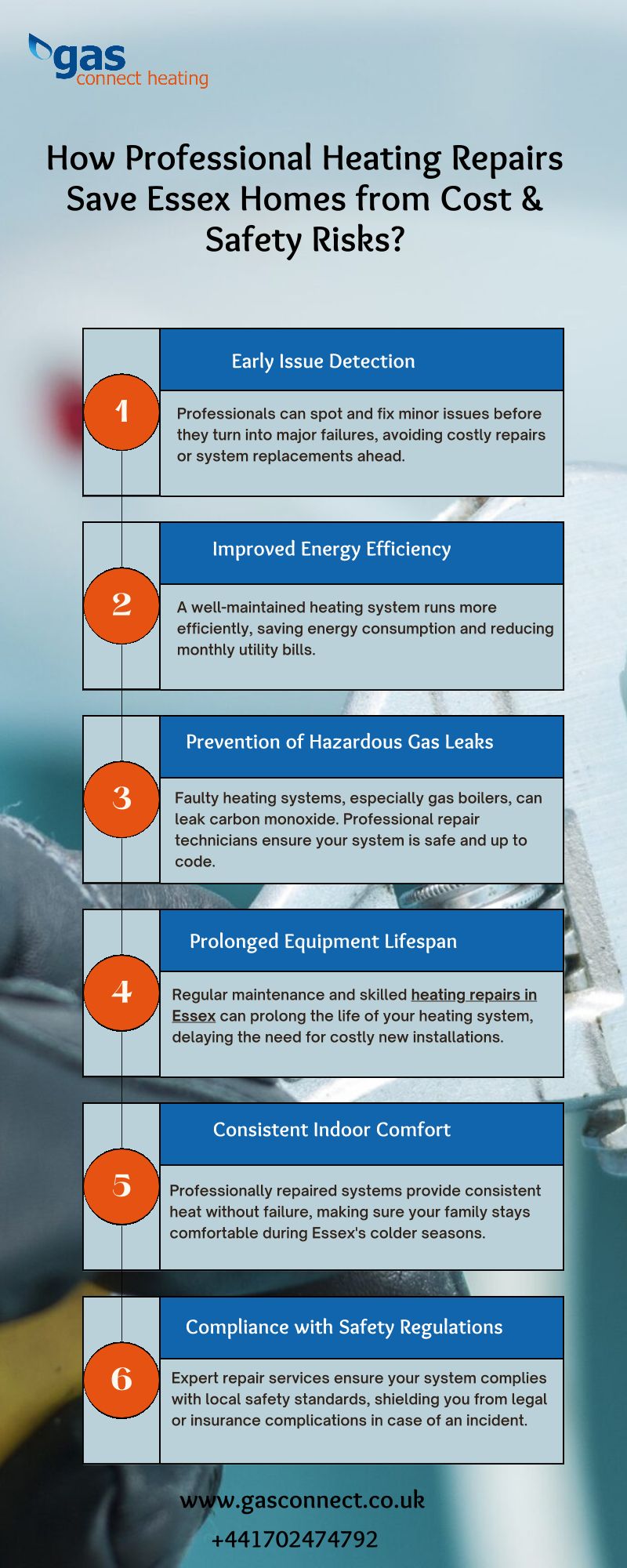 gas
connect heating

How Professional Heating Repairs Save Essex Homes from Cost & Safety Risks?

1

Early Issue Detection

Professionals can spot and fix minor issues before they turn into major failures, avoiding costly repairs or system replacements ahead.

2

Improved Energy Efficiency

A well-maintained heating system runs more efficiently, saving energy consumption and reducing monthly utility bills.

3

Prevention of Hazardous Gas Leaks

Faulty heating systems, especially gas boilers, can leak carbon monoxide. Professional repair technicians ensure your system is safe and up to code.

4

Prolonged Equipment Lifespan

Regular maintenance and skilled heating repairs in Essex can prolong the life of your heating system, delaying the need for costly new installations.

5

Consistent Indoor Comfort

Professionally repaired systems provide consistent heat without failure, making sure your family stays comfortable during Essex's colder seasons.

6

Compliance with Safety Regulations

Expert repair services ensure your system complies with local safety standards, shielding you from legal or insurance complications in case of an incident.

www.gasconnect.co.uk

+441702474792